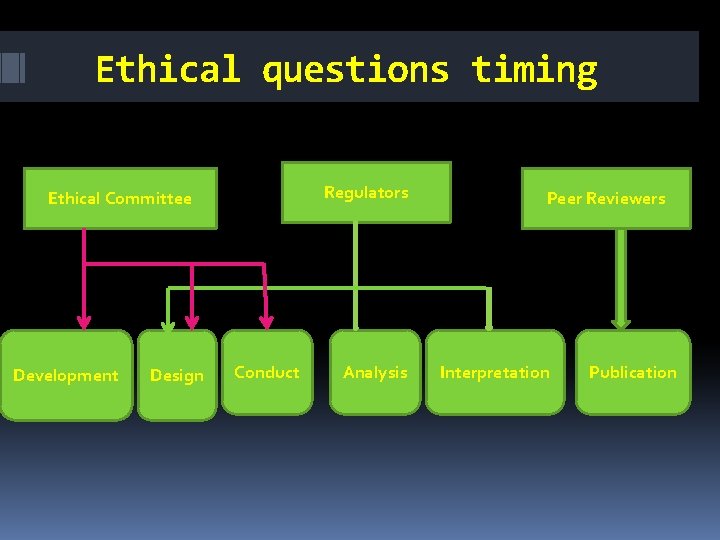 Ethical questions timing

Ethical Committee

Regulators

Peer Reviewers

Development

Design

Conduct

Analysis

Interpretation

Publication